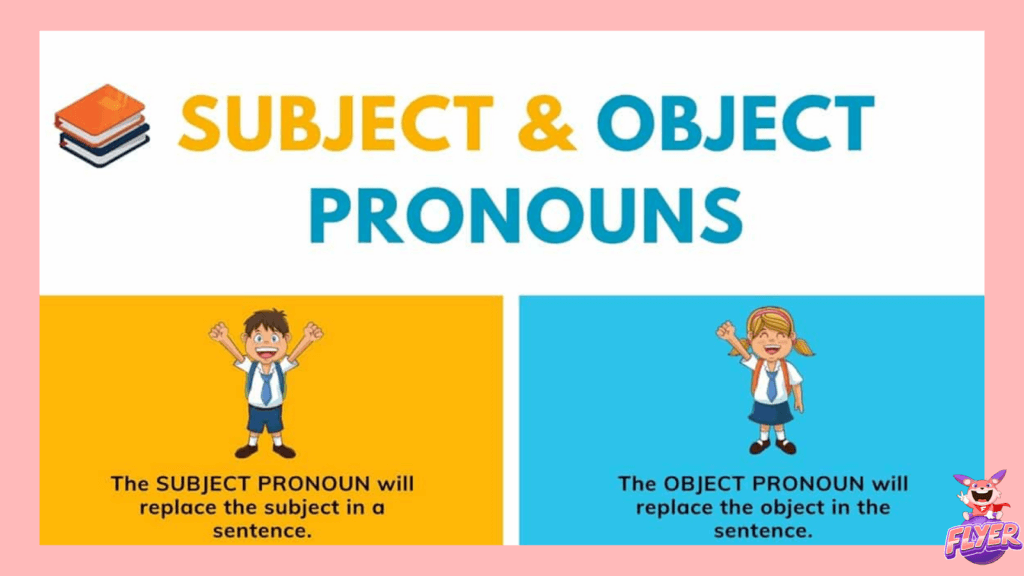 SUBJECT & OBJECT PRONOUNS

The SUBJECT PRONOUN will replace the subject in a sentence.

The OBJECT PRONOUN will replace the object in the sentence.

FLYER